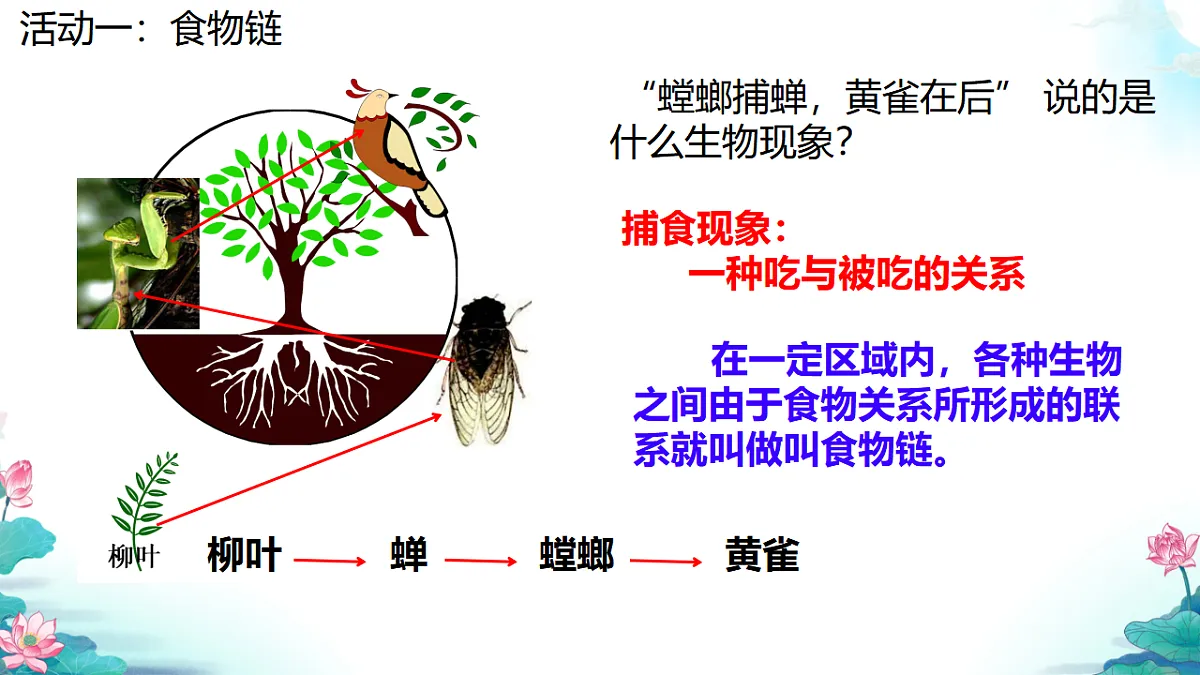 活动一：食物链

“螳螂捕蝉，黄雀在后” 说的是什么生物现象？

捕食现象：
一种吃与被吃的关系

在一定区域内，各种生物之间由于食物关系所形成的联系就叫做叫食物链。

柳叶

柳叶 → 蝉 → 螳螂 → 黄雀